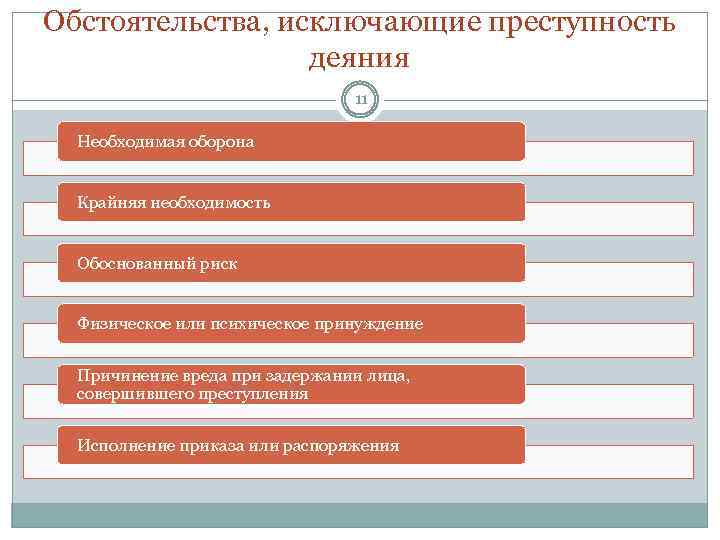 Обстоятельства, исключающие преступность деяния

11

Необходимая оборона

Крайняя необходимость

Обоснованный риск

Физическое или психическое принуждение

Причинение вреда при задержании лица, совершившего преступления

Исполнение приказа или распоряжения